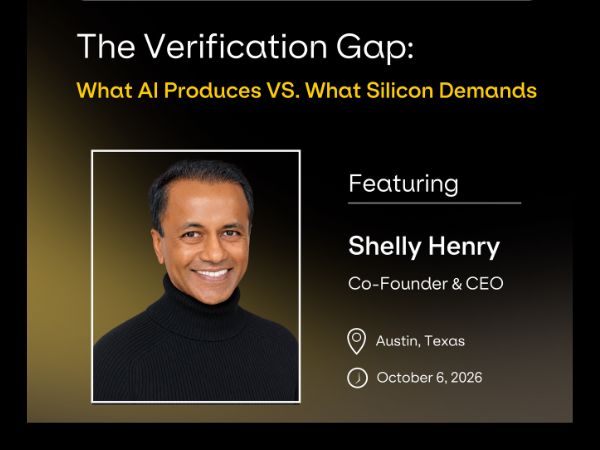 The Verification Gap:
What AI Produces VS. What Silicon Demands

Featuring

Shelly Henry

Co-Founder & CEO

Austin, Texas

October 6, 2026